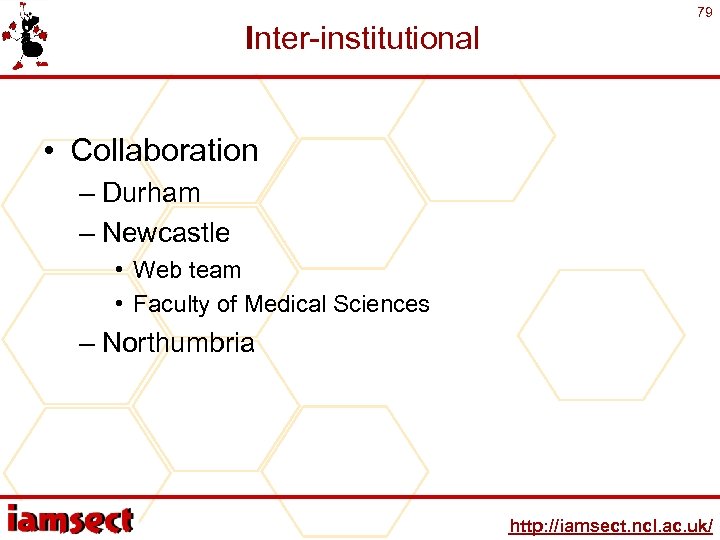 79

Inter-institutional

• Collaboration
– Durham
– Newcastle
• Web team
• Faculty of Medical Sciences
– Northumbria

iamsect

http://iamsect.ncl.ac.uk/